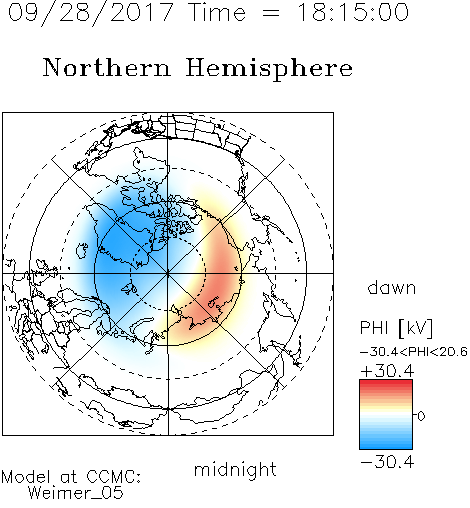 09/28/2017 Time = 18:15:00

Northern Hemisphere

dawn

PHI [kV]

-30.4<PHI<20.6

+30.4

0

-30.4

midnight

Model at CCMC:
Weimer_05